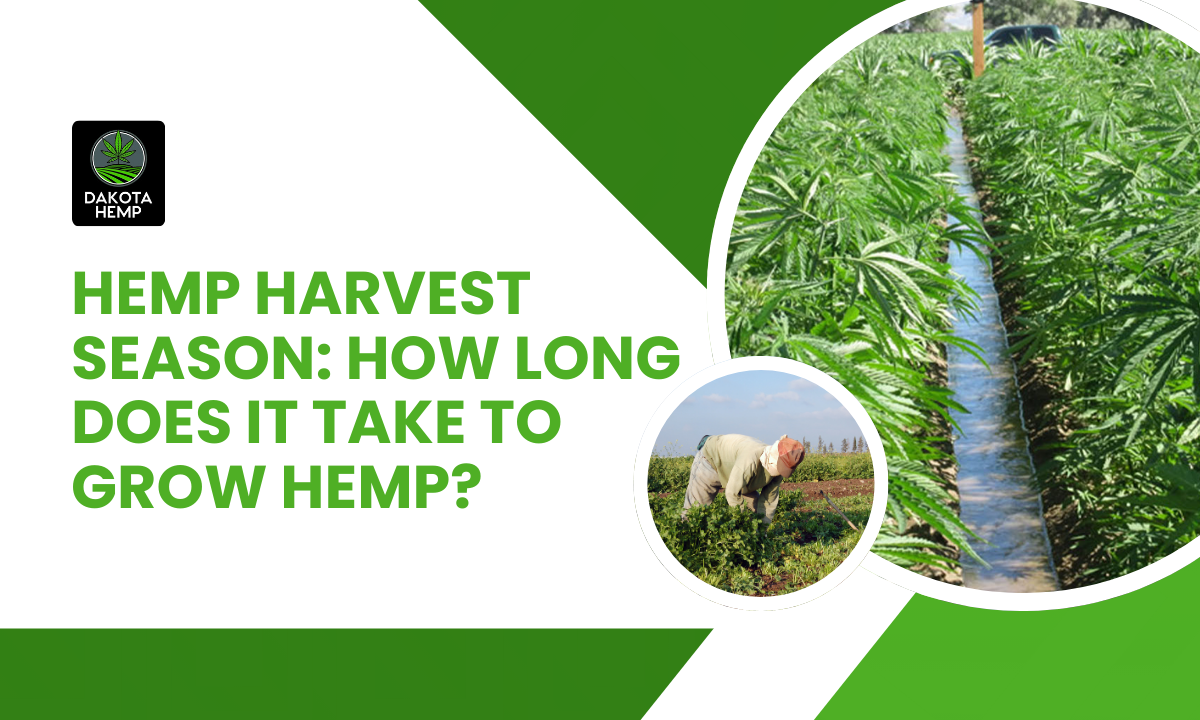 DAKOTA HEMP

HEMP HARVEST SEASON: HOW LONG DOES IT TAKE TO GROW HEMP?